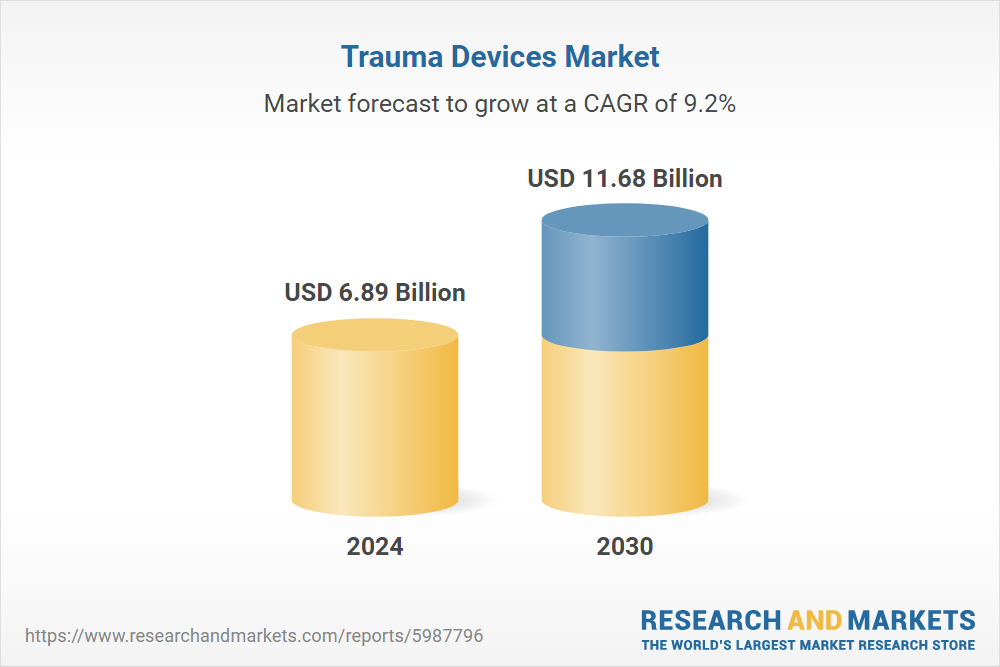 Trauma Devices Market

Market forecast to grow at a CAGR of 9.2%

USD 6.89 Billion

USD 11.68 Billion

2024

2030

https://www.researchandmarkets.com/reports/5987796

RESEARCH AND MARKETS
THE WORLD'S LARGEST MARKET RESEARCH STORE